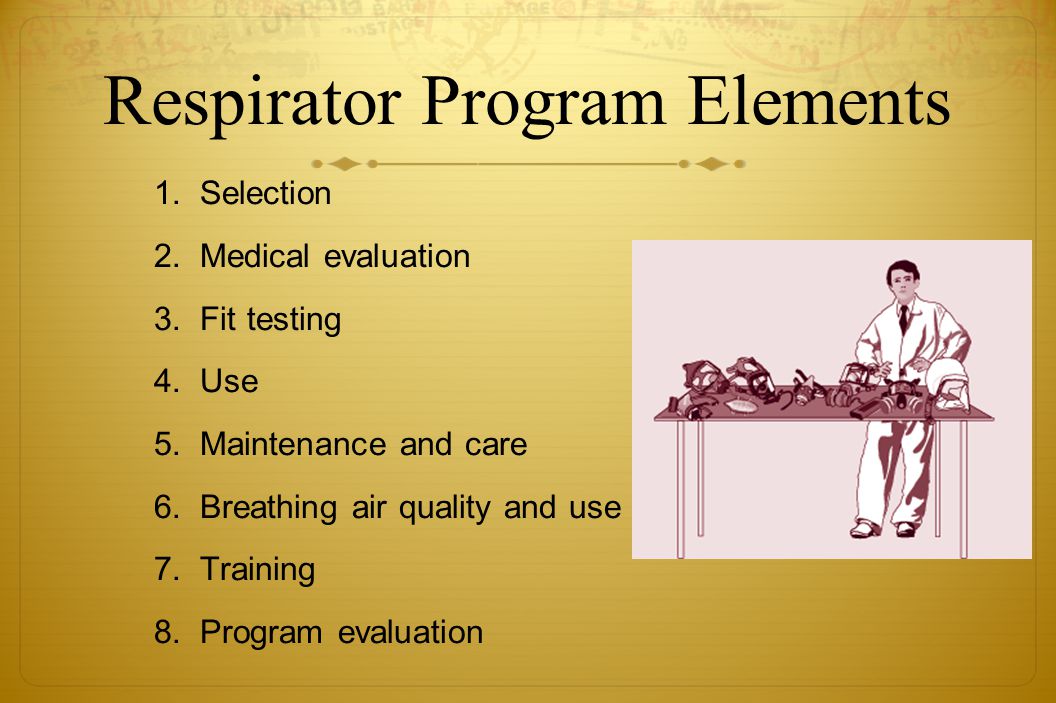 Respirator Program Elements

1. Selection
2. Medical evaluation
3. Fit testing
4. Use
5. Maintenance and care
6. Breathing air quality and use
7. Training
8. Program evaluation